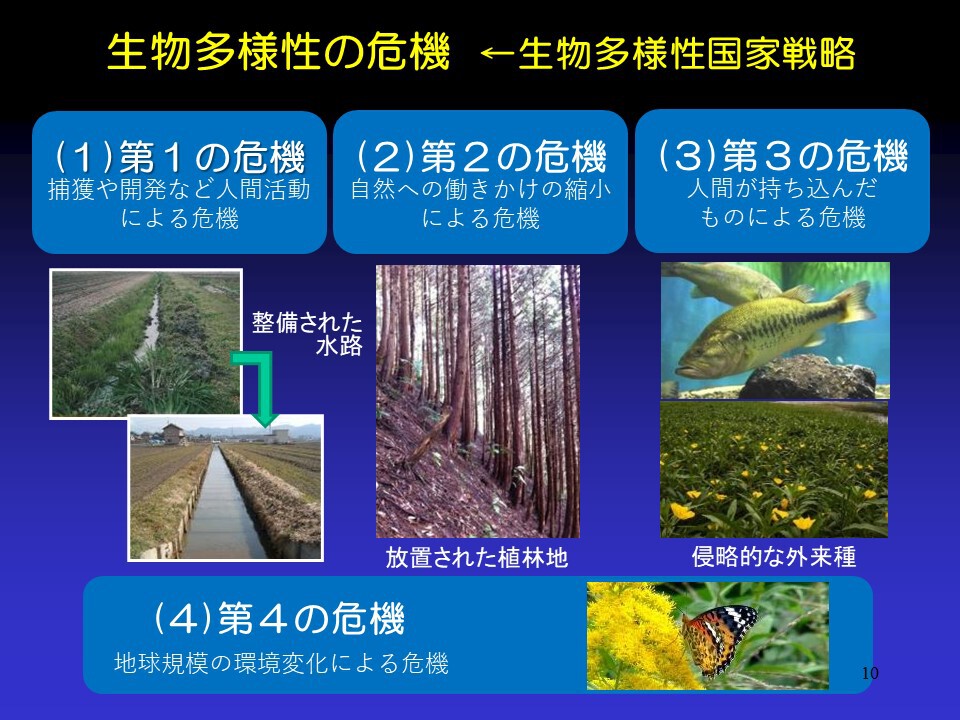 生物多様性の危機 ←生物多様性国家戦略

(1)第1の危機
捕獲や開発など人間活動による危機

(2)第2の危機
自然への働きかけの縮小による危機

(3)第3の危機
人間が持ち込んだものによる危機

整備された水路

放置された植林地

侵略的な外来種

(4)第4の危機
地球規模の環境変化による危機

10